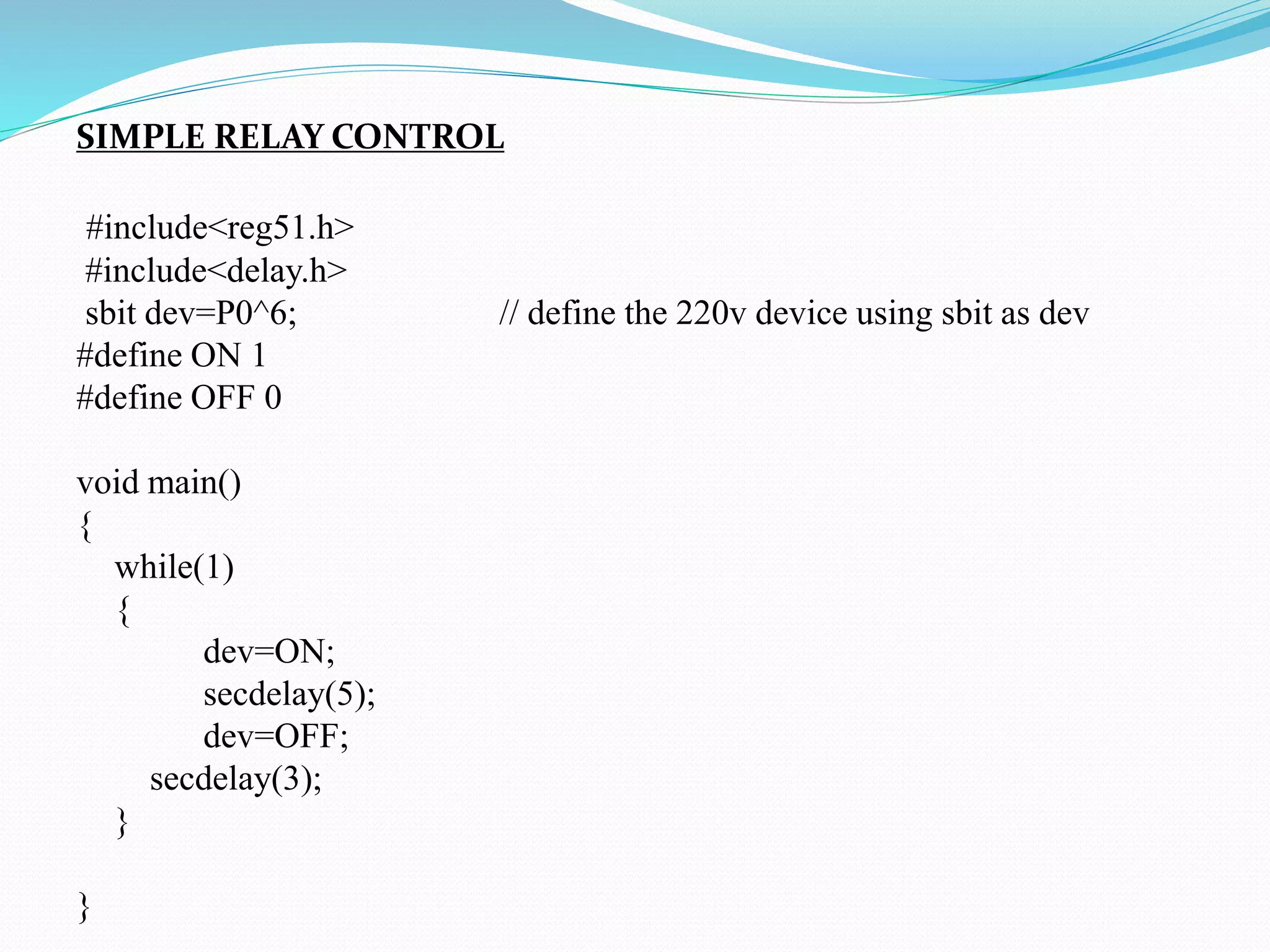 SIMPLE RELAY CONTROL

#include<reg51.h>
#include<delay.h>
sbit dev=P0^6; // define the 220v device using sbit as dev
#define ON 1
#define OFF 0

void main()
{
while(1)
{
dev=ON;
secdelay(5);
dev=OFF;
secdelay(3);
}

}